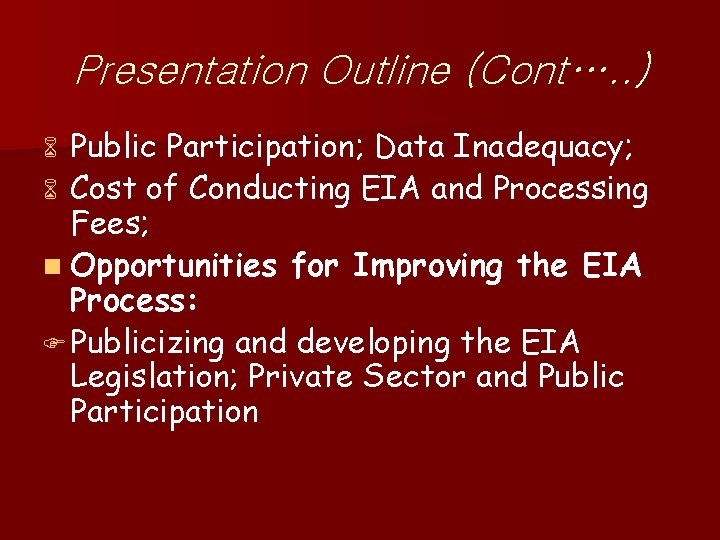 Presentation Outline (Cont…..)

Public Participation; Data Inadequacy;

Cost of Conducting EIA and Processing Fees;

Opportunities for Improving the EIA Process:

Publicizing and developing the EIA Legislation; Private Sector and Public Participation